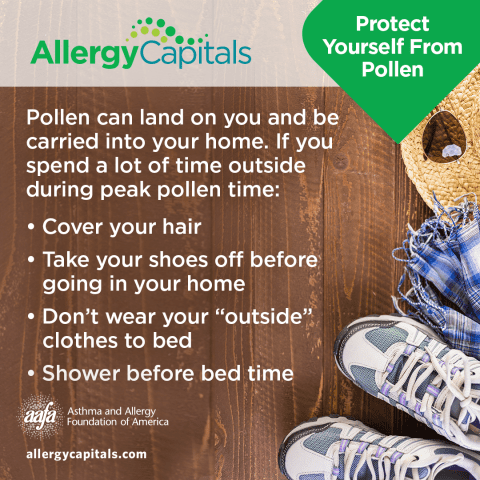 AllergyCapitals

Protect Yourself From Pollen

Pollen can land on you and be carried into your home. If you spend a lot of time outside during peak pollen time:

• Cover your hair
• Take your shoes off before going in your home
• Don't wear your "outside" clothes to bed
• Shower before bed time

aafa Asthma and Allergy Foundation of America

allergycapitals.com